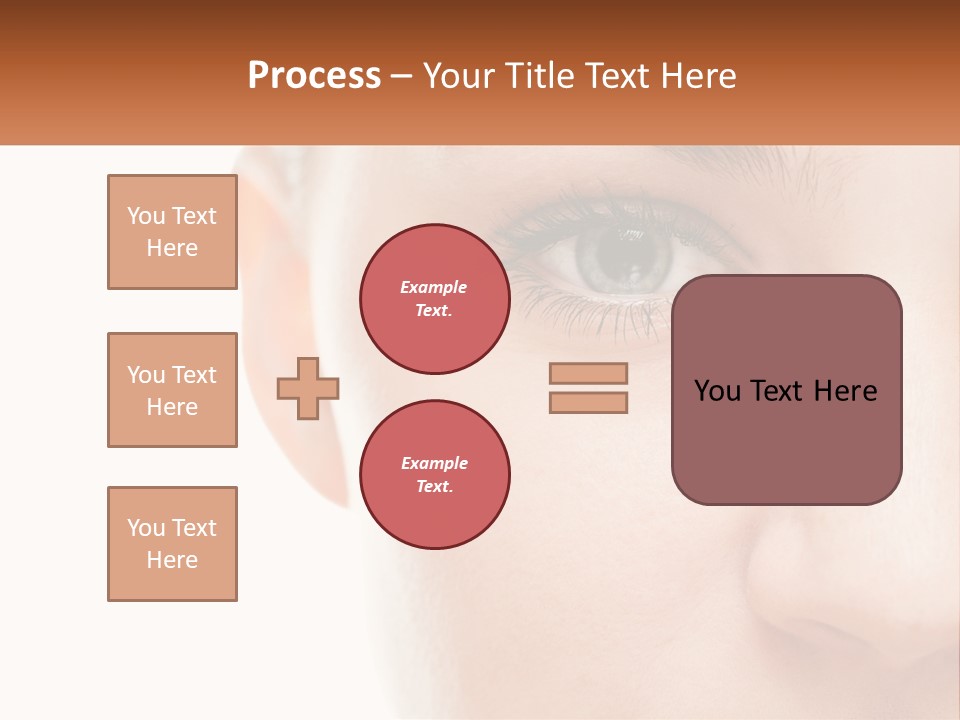 Process – Your Title Text Here

You Text Here

You Text Here

You Text Here

Example Text.

Example Text.

You Text Here